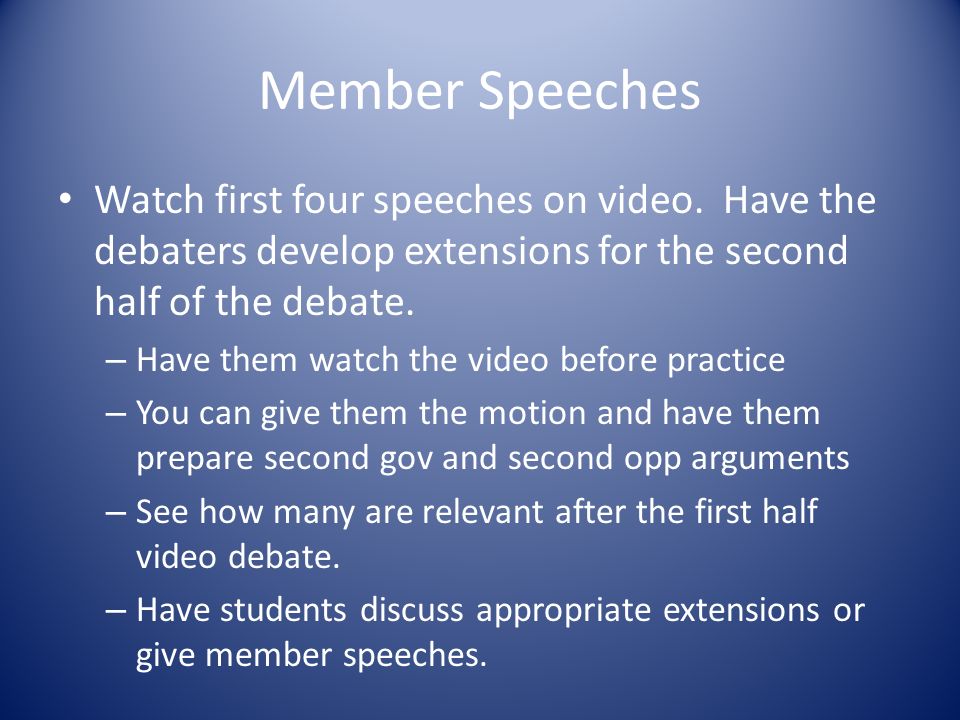 Member Speeches

• Watch first four speeches on video. Have the debaters develop extensions for the second half of the debate.

– Have them watch the video before practice

– You can give them the motion and have them prepare second gov and second opp arguments

– See how many are relevant after the first half video debate.

– Have students discuss appropriate extensions or give member speeches.